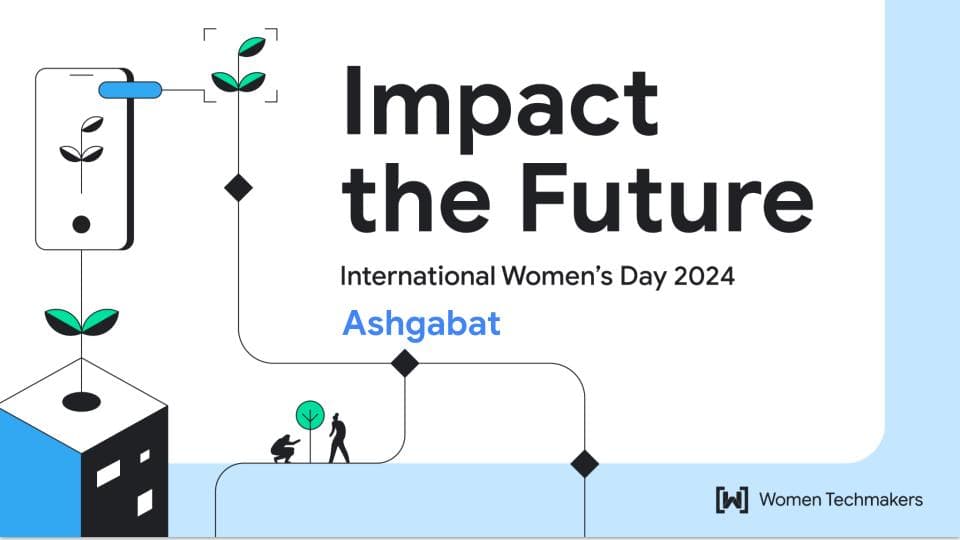 Impact the Future

International Women's Day 2024

Ashgabat

[W] Women Techmakers